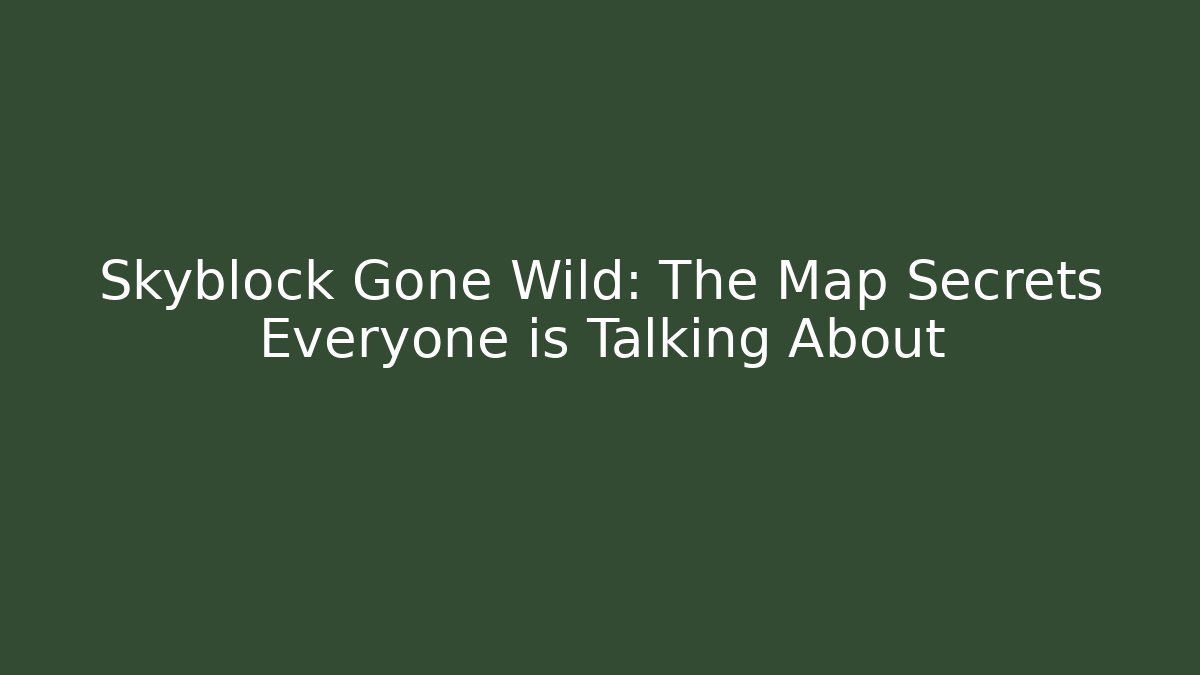 Skyblock Gone Wild: The Map Secrets Everyone is Talking About